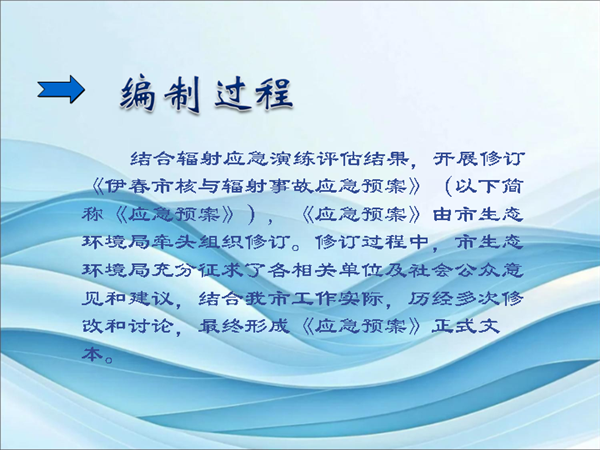 编制过程

结合辐射应急演练评估结果，开展修订《伊春市核与辐射事故应急预案》（以下简称《应急预案》），《应急预案》由市生态环境局牵头组织修订。修订过程中，市生态环境局充分征求了各相关单位及社会公众意见和建议，结合我市工作实际，历经多次修改和讨论，最终形成《应急预案》正式文本。